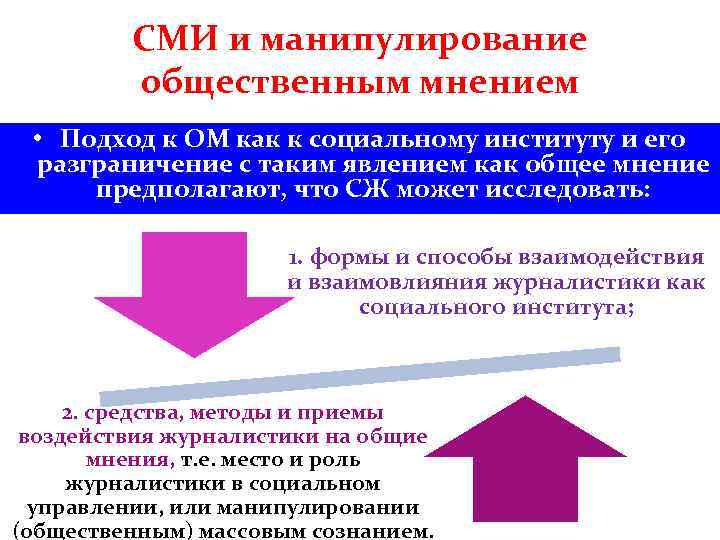 СМИ и манипулирование общественным мнением

• Подход к ОМ как к социальному институту и его разграничение с таким явлением как общее мнение предполагают, что СЖ может исследовать:

1. формы и способы взаимодействия и взаимовлияния журналистики как социального института;

2. средства, методы и приемы воздействия журналистики на общие мнения, т.е. место и роль журналистики в социальном управлении, или манипулировании (общественным) массовым сознанием.